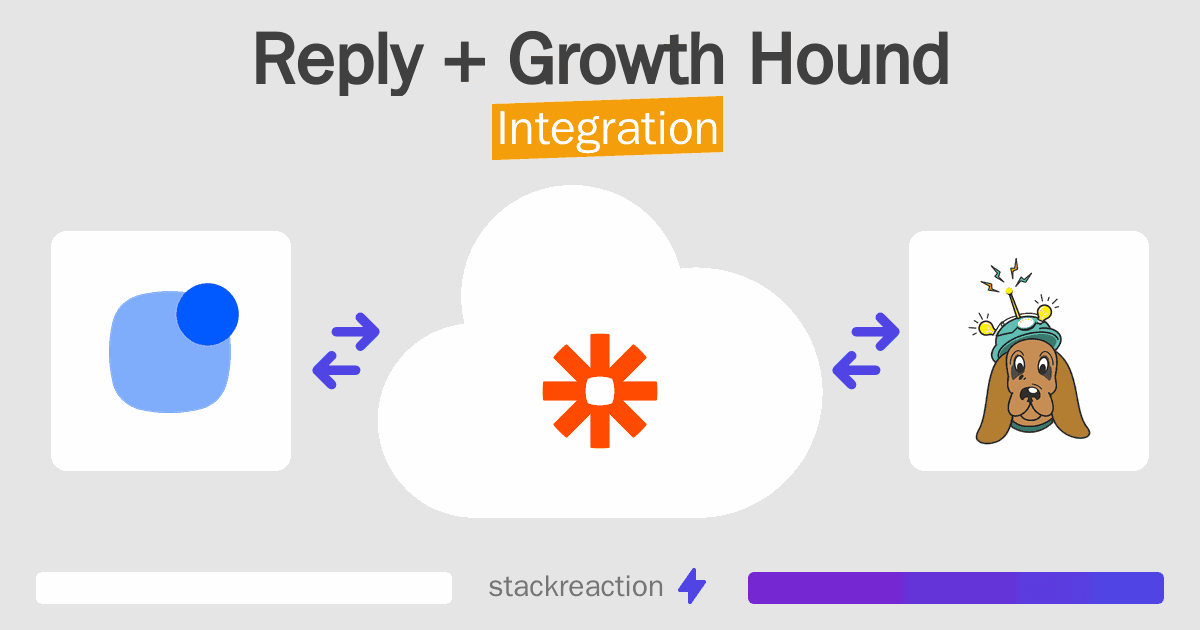 Reply + Growth Hound
Integration

stackreaction